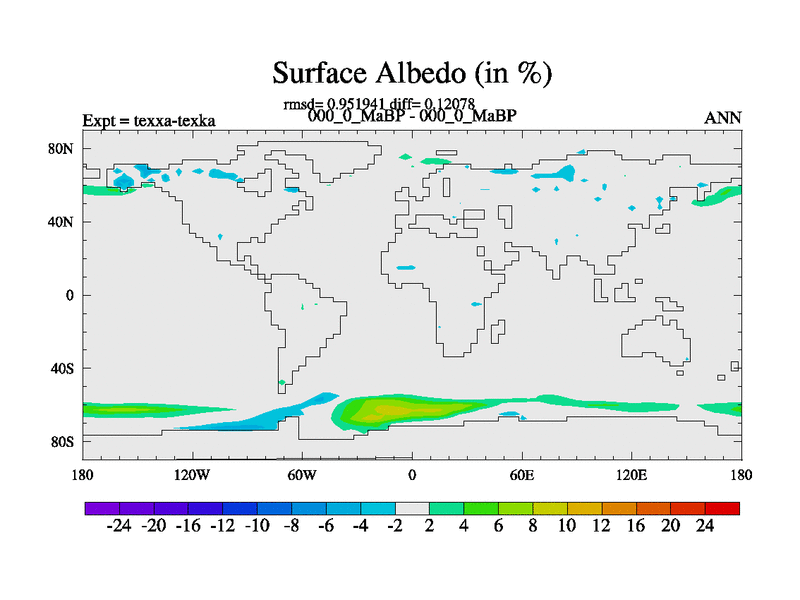 Surface Albedo (in %)

rmsd= 0.951941 diff= 0.12078
Expt = texxa-texka
000_0_MaBP - 000_0_MaBP
ANN

80N
40N
0
40S
80S

180
120W
60W
0
60E
120E
180

-24 -20 -16 -12 -10 -8 -6 -4 -2 2 4 6 8 10 12 16 20 24